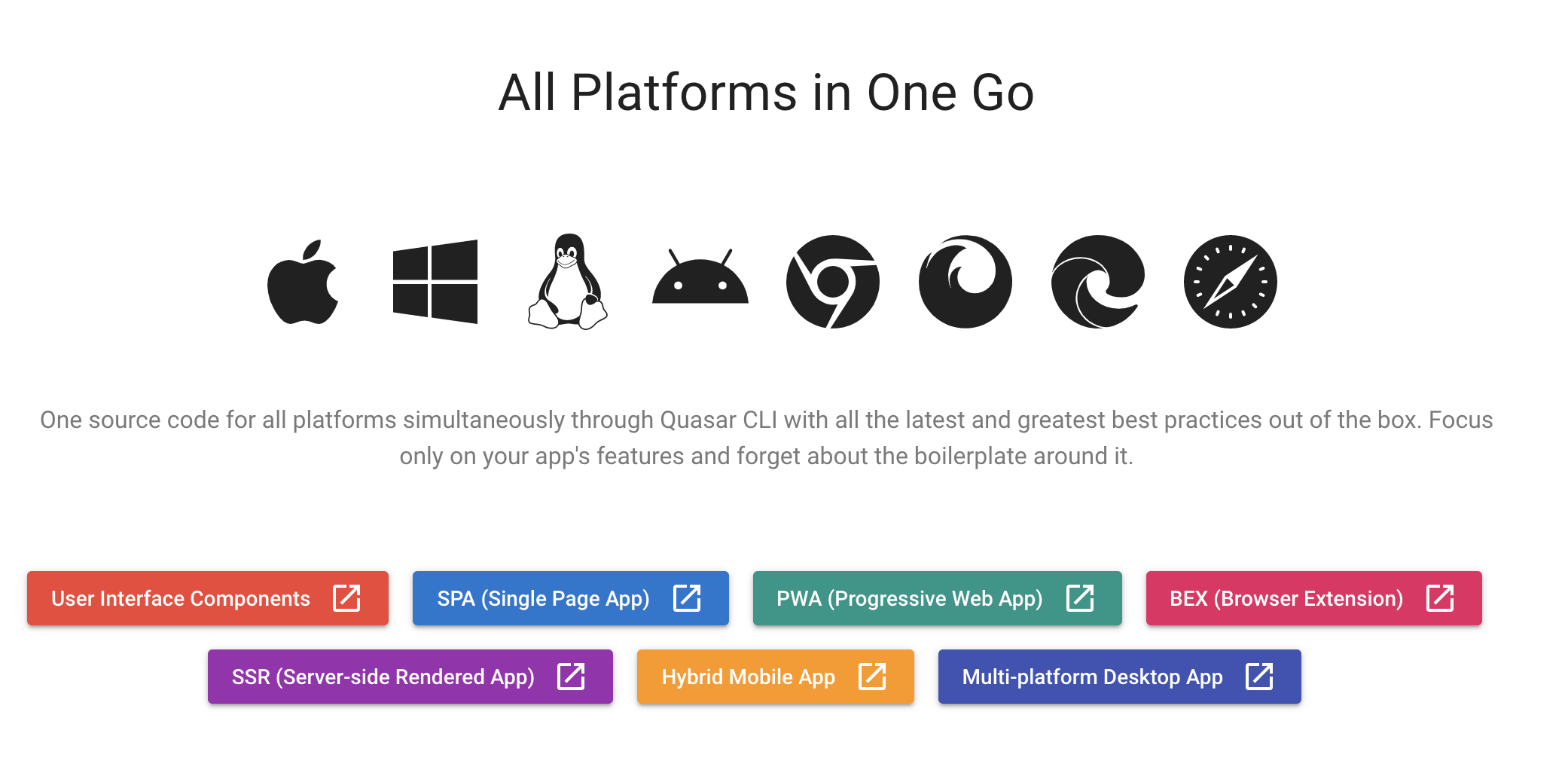 All Platforms in One Go

One source code for all platforms simultaneously through Quasar CLI with all the latest and greatest best practices out of the box. Focus only on your app's features and forget about the boilerplate around it.

User Interface Components

SPA (Single Page App)

PWA (Progressive Web App)

BEX (Browser Extension)

SSR (Server-side Rendered App)

Hybrid Mobile App

Multi-platform Desktop App